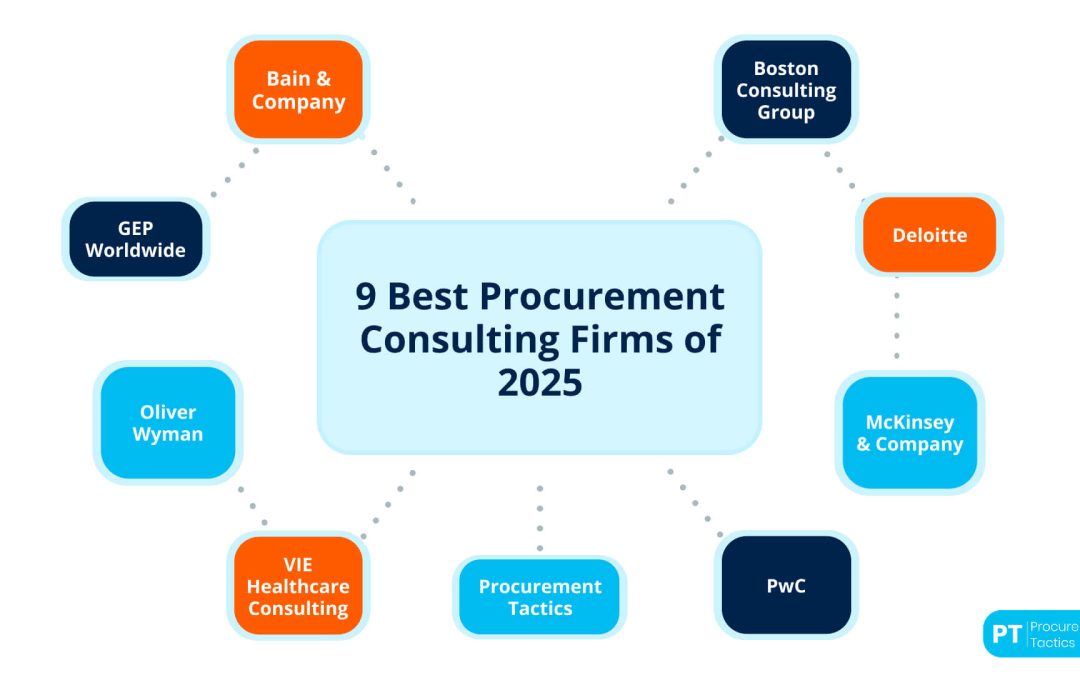 9 Best Procurement Consulting Firms of 2025

Bain & Company

Boston Consulting Group

GEP Worldwide

Deloitte

Oliver Wyman

McKinsey & Company

VIE Healthcare Consulting

Procurement Tactics

PwC

PT Procure Tactics